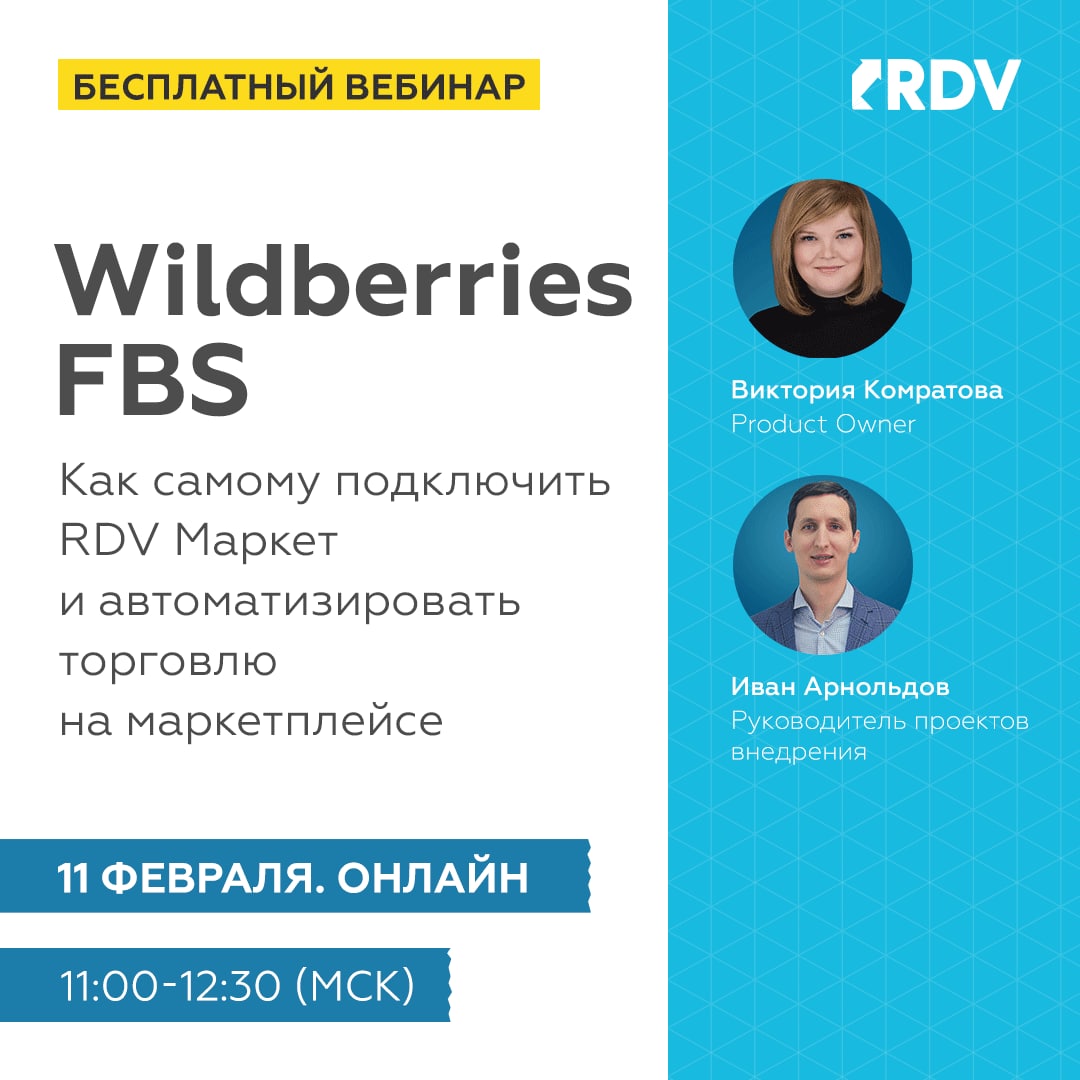 БЕСПЛАТНЫЙ ВЕБИНАР

Wildberries FBS

Как самому подключить RDV Маркет и автоматизировать торговлю на маркетплейсе

11 ФЕВРАЛЯ. ОНЛАЙН

11:00-12:30 (МСК)

RDV

Виктория Комратова
Product Owner

Иван Арнольдов
Руководитель проектов внедрения